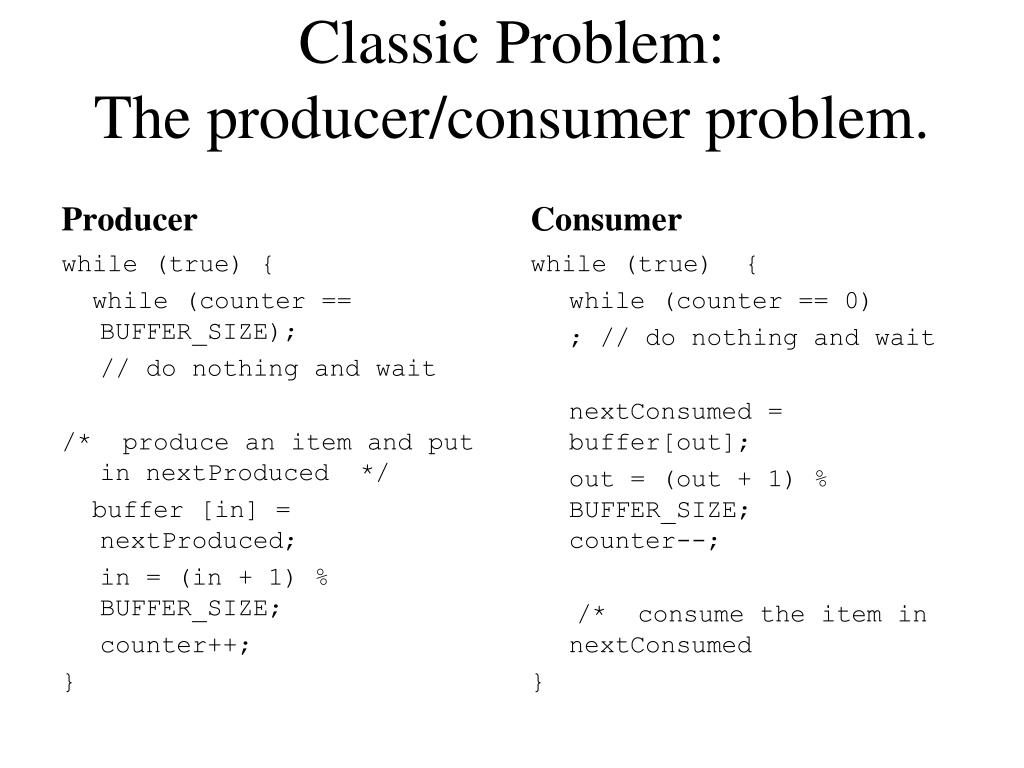 Classic Problem:
The producer/consumer problem.

Producer

while (true) {
while (counter == BUFFER_SIZE);
// do nothing and wait

/* produce an item and put in nextProduced */
buffer [in] = nextProduced;
in = (in + 1) % BUFFER_SIZE;
counter++;
}

Consumer

while (true) {
while (counter == 0)
; // do nothing and wait

nextConsumed = buffer[out];
out = (out + 1) % BUFFER_SIZE;
counter--;

/* consume the item in nextConsumed
}